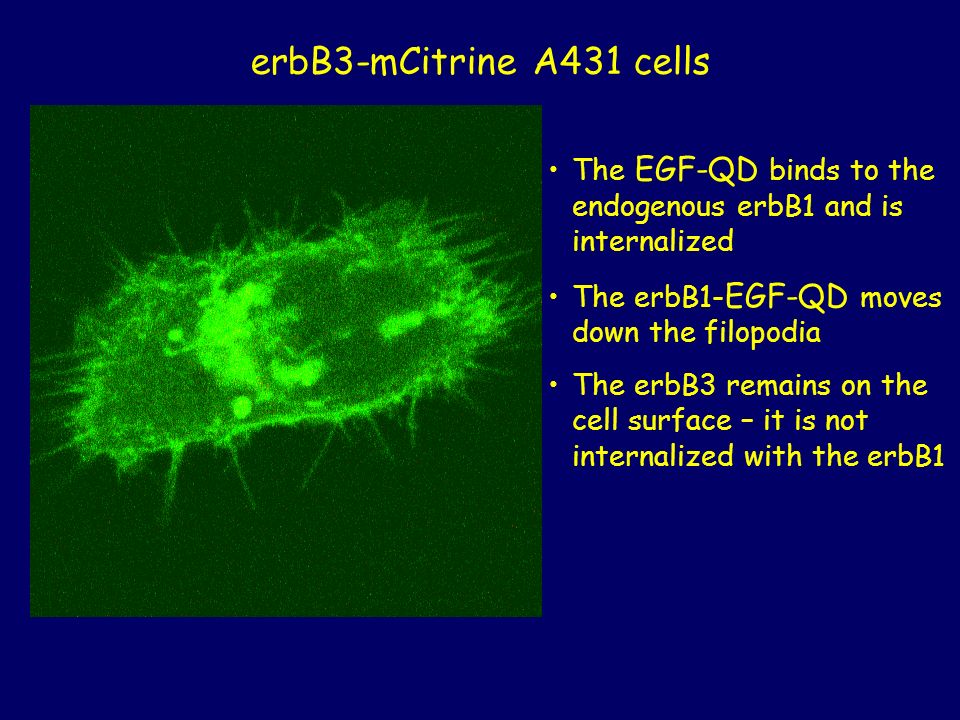 erbB3-mCitrine A431 cells

• The EGF-QD binds to the endogenous erbB1 and is internalized

• The erbB1-EGF-QD moves down the filopodia

• The erbB3 remains on the cell surface – it is not internalized with the erbB1